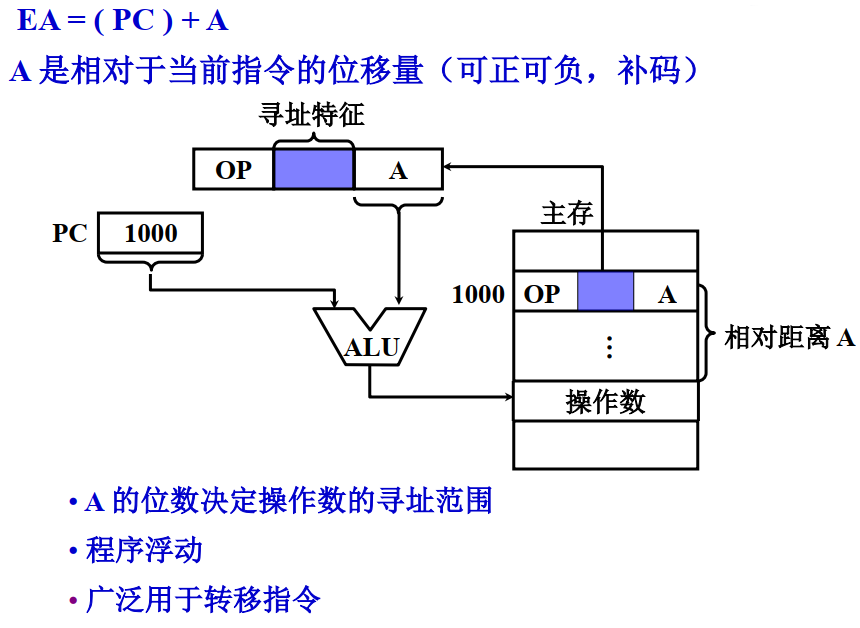 EA = ( PC ) + A

A 是相对于当前指令的位移量（可正可负，补码）

寻址特征

OP

A

PC 1000

主存

1000 OP

A

ALU

⋮

相对距离 A

操作数

• A 的位数决定操作数的寻址范围

• 程序浮动

• 广泛用于转移指令